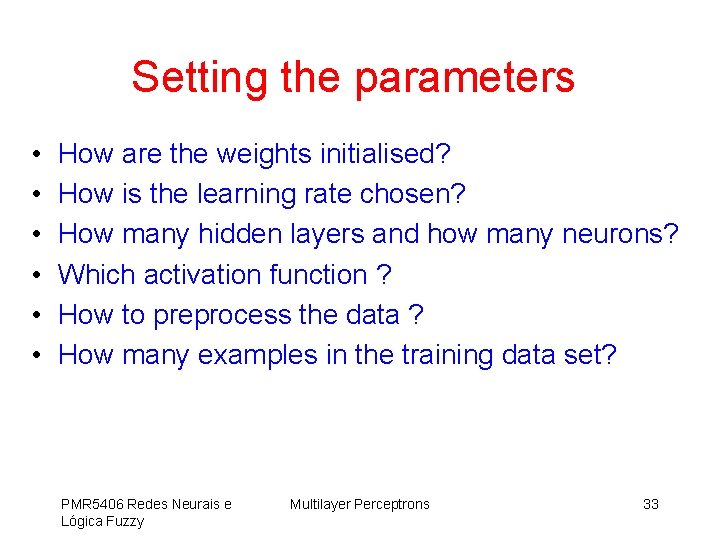 Setting the parameters

• How are the weights initialised?
• How is the learning rate chosen?
• How many hidden layers and how many neurons?
• Which activation function ?
• How to preprocess the data ?
• How many examples in the training data set?

PMR5406 Redes Neurais e Lógica Fuzzy

Multilayer Perceptrons

33